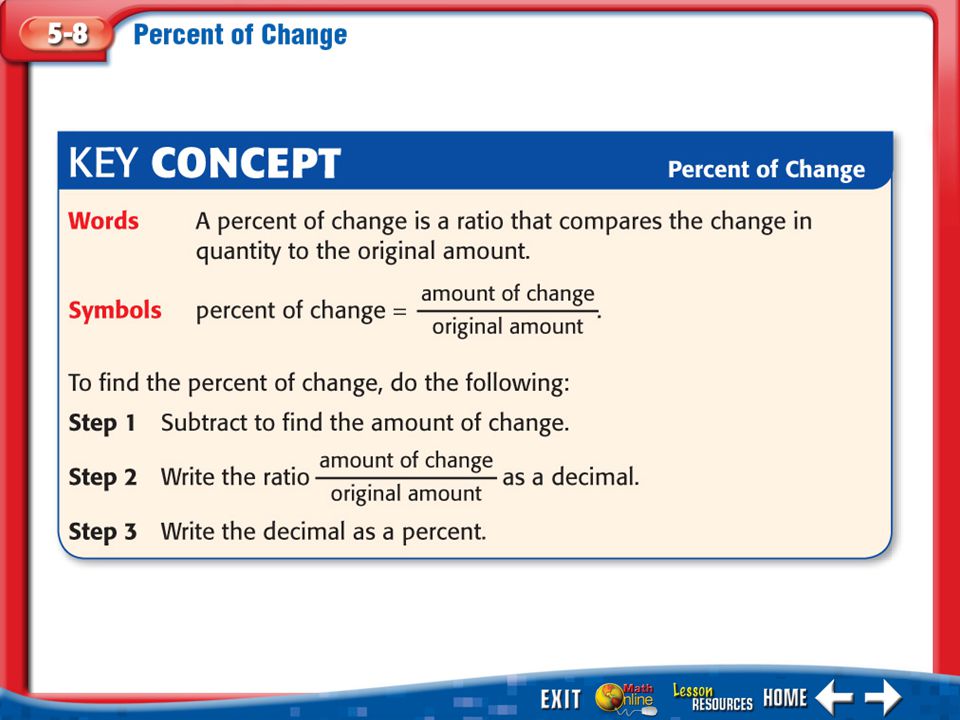 5-8 Percent of Change

KEY CONCEPT

Percent of Change

Words A percent of change is a ratio that compares the change in quantity to the original amount.

Symbols percent of change = $\frac{\text{amount of change}}{\text{original amount}}$.

To find the percent of change, do the following:

Step 1 Subtract to find the amount of change.

Step 2 Write the ratio $\frac{\text{amount of change}}{\text{original amount}}$ as a decimal.

Step 3 Write the decimal as a percent.

EXIT Math Online Lesson RESOURCES HOME